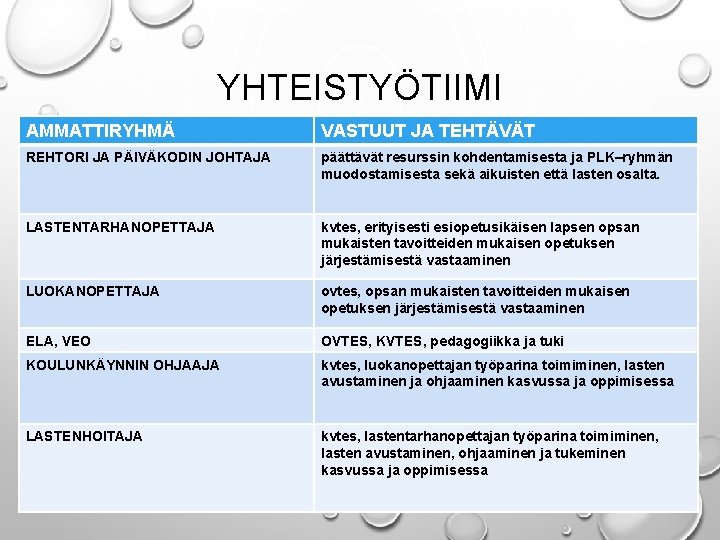 YHTEISTYÖTIIMI

| AMMATTIRYHMÄ | VASTUUT JA TEHTÄVÄT |
|---|---|
| REHTORI JA PÄIVÄKODIN JOHTAJA | päättävät resurssin kohdentamisesta ja PLK–ryhmän muodostamisesta sekä aikuisten että lasten osalta. |
| LASTENTARHANOPETTAJA | kvtes, erityisesti esiopetusikäisen lapsen opsan mukaisten tavoitteiden mukaisen opetuksen järjestämisestä vastaaminen |
| LUOKANOPETTAJA | ovtes, opsan mukaisten tavoitteiden mukaisen opetuksen järjestämisestä vastaaminen |
| ELA, VEO | OVTES, KVTES, pedagogiikka ja tuki |
| KOULUNKÄYNNIN OHJAAJA | kvtes, luokanopettajan työparina toimiminen, lasten avustaminen ja ohjaaminen kasvussa ja oppimisessa |
| LASTENHOITAJA | kvtes, lastentarhanopettajan työparina toimiminen, lasten avustaminen, ohjaaminen ja tukeminen kasvussa ja oppimisessa |